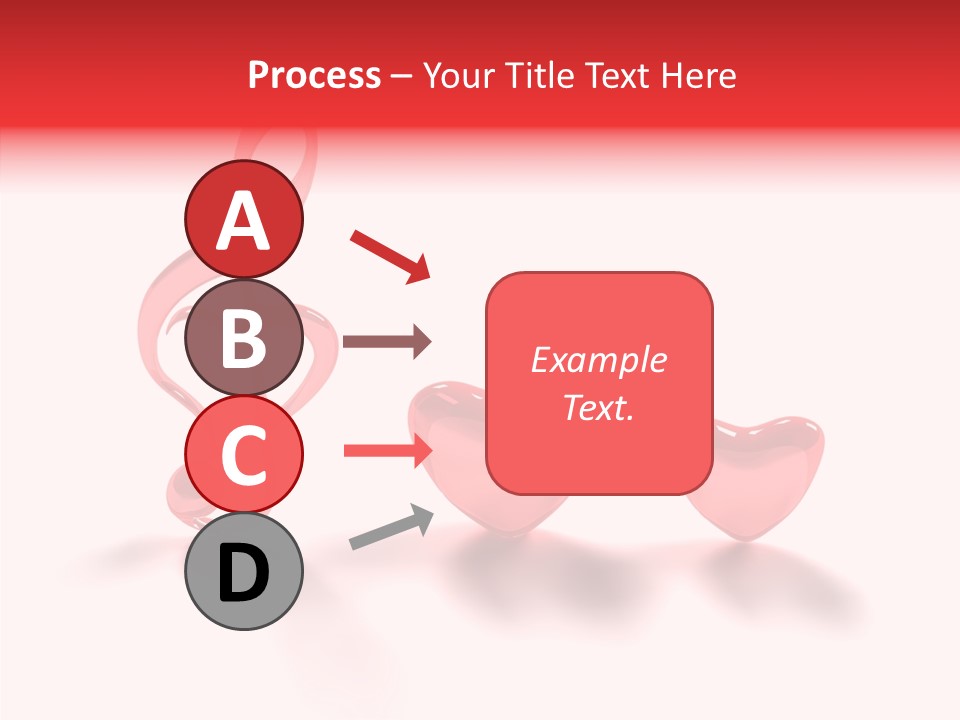 Process – Your Title Text Here

A

B

C

D

Example Text.